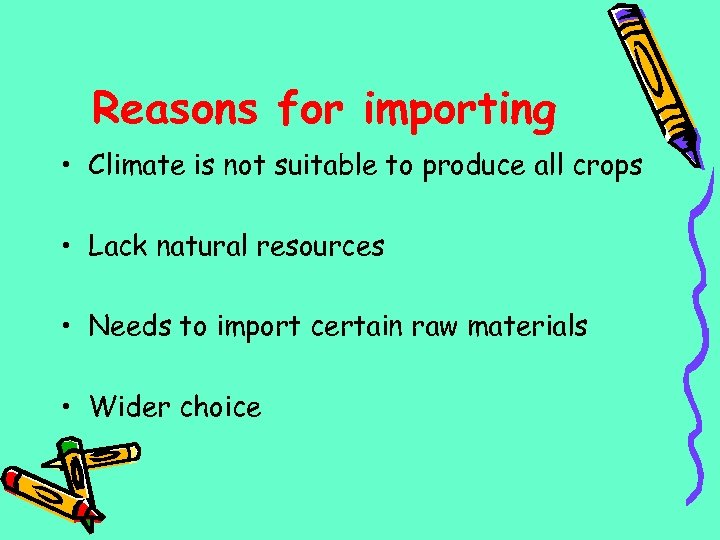 Reasons for importing

• Climate is not suitable to produce all crops

• Lack natural resources

• Needs to import certain raw materials

• Wider choice